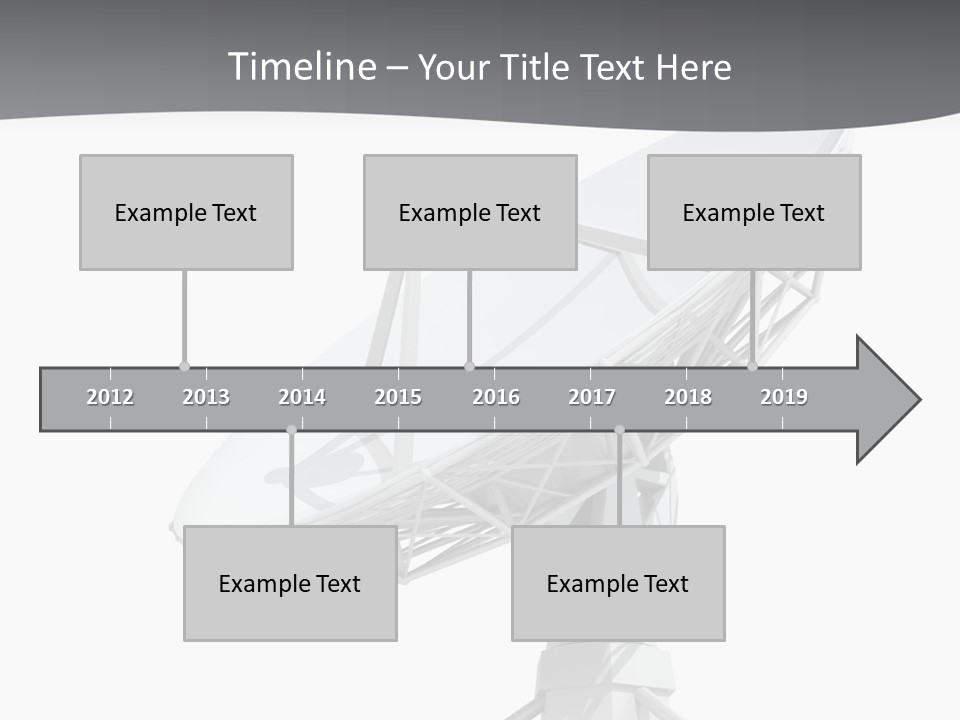 Timeline – Your Title Text Here

Example Text

Example Text

Example Text

2012 2013 2014 2015 2016 2017 2018 2019

Example Text

Example Text